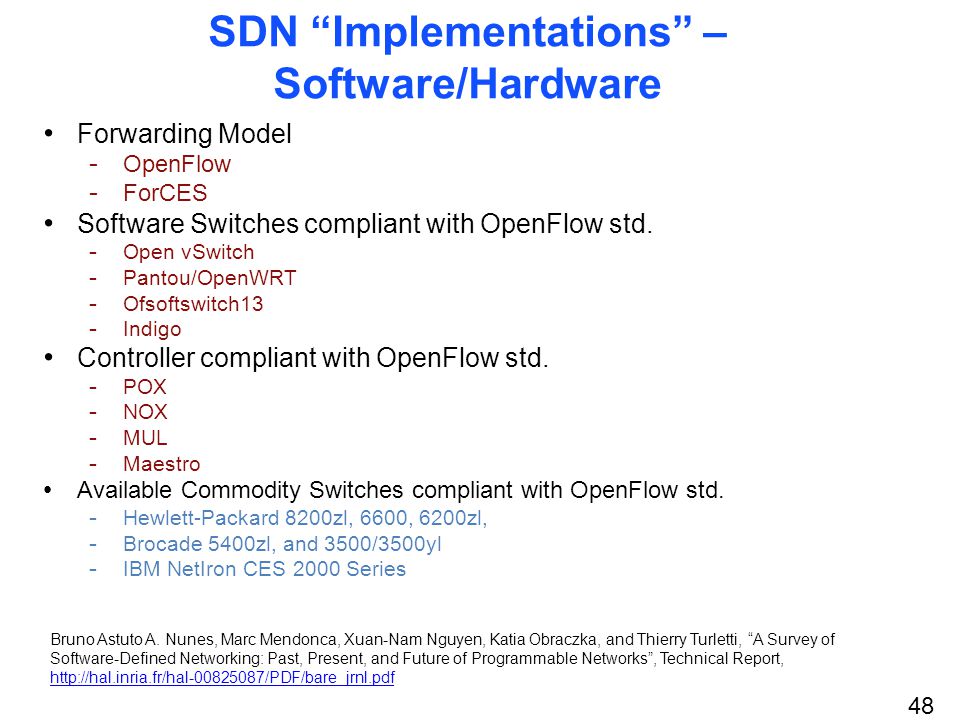 SDN “Implementations” – Software/Hardware

• Forwarding Model
 - OpenFlow
 - ForCES
• Software Switches compliant with OpenFlow std.
 - Open vSwitch
 - Pantou/OpenWRT
 - Ofsoftswitch13
 - Indigo
• Controller compliant with OpenFlow std.
 - POX
 - NOX
 - MUL
 - Maestro
• Available Commodity Switches compliant with OpenFlow std.
 - Hewlett-Packard 8200zl, 6600, 6200zl,
 - Brocade 5400zl, and 3500/3500yl
 - IBM NetIron CES 2000 Series

Bruno Astuto A. Nunes, Marc Mendonca, Xuan-Nam Nguyen, Katia Obraczka, and Thierry Turletti, “A Survey of Software-Defined Networking: Past, Present, and Future of Programmable Networks”, Technical Report, http://hal.inria.fr/hal-00825087/PDF/bare_jrnl.pdf

48